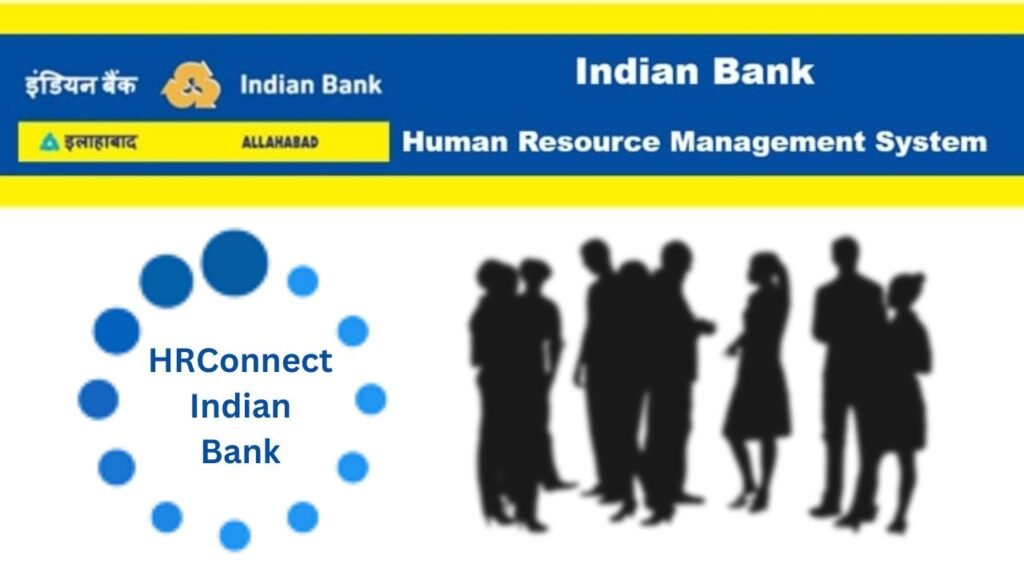 इंडियन बैंक Indian Bank

इलाहाबाद ALLAHABAD

Indian Bank

Human Resource Management System

HRConnect Indian Bank